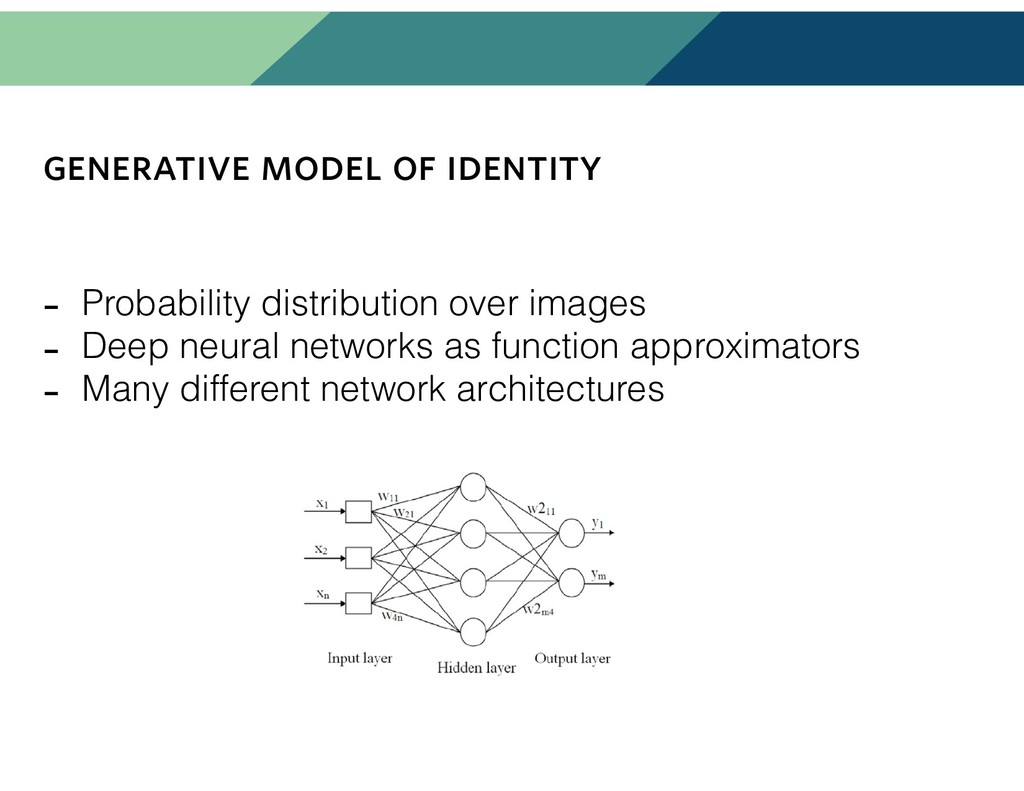 GENERATIVE MODEL OF IDENTITY

- Probability distribution over images
- Deep neural networks as function approximators
- Many different network architectures

$x_1$
$x_2$
$x_n$
$w_{11}$
$w_{21}$
$w_{4n}$
$w2_{11}$
$w2_{m4}$
$y_1$
$y_m$
Input layer
Hidden layer
Output layer